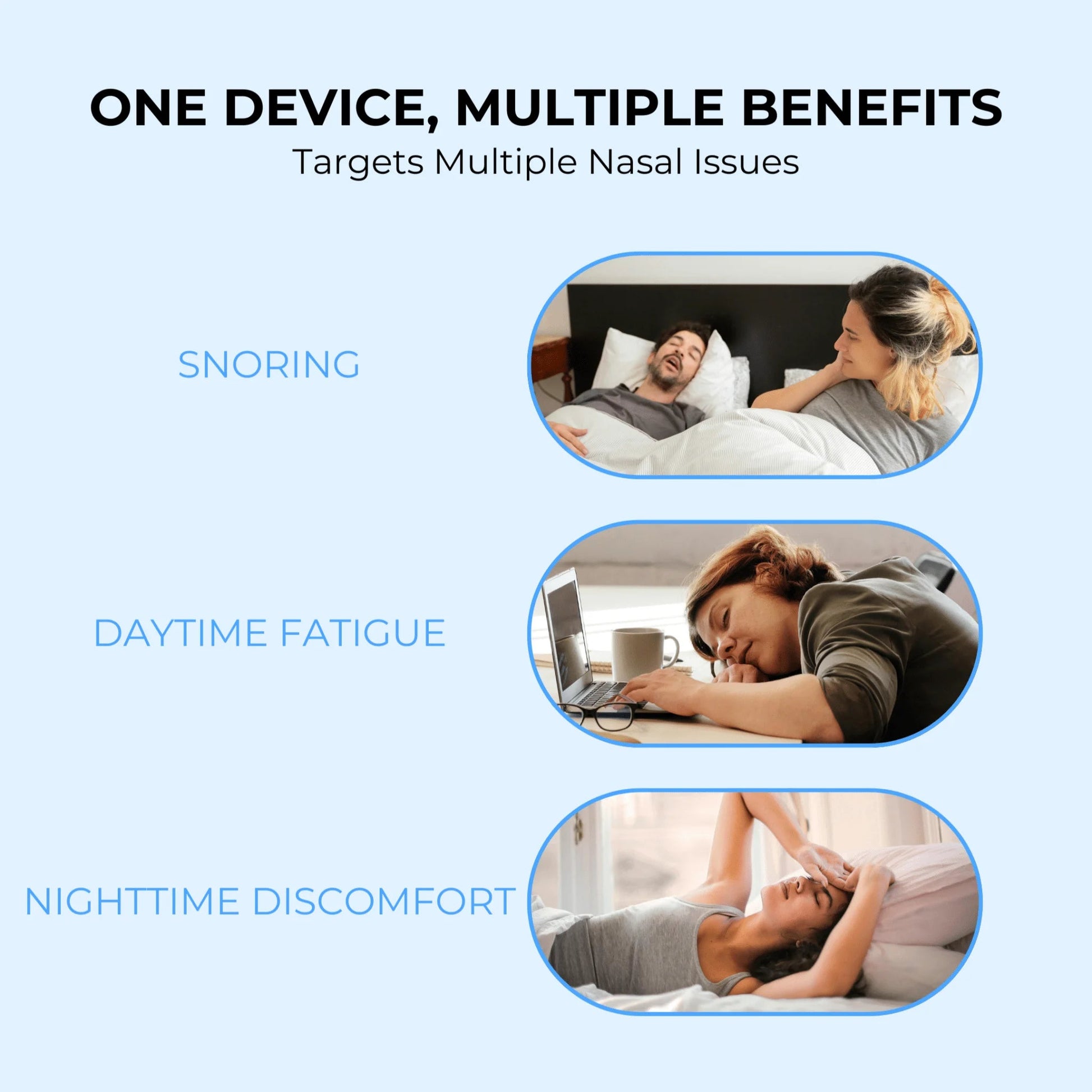 ONE DEVICE, MULTIPLE BENEFITS
Targets Multiple Nasal Issues

SNORING

DAYTIME FATIGUE

NIGHTTIME DISCOMFORT